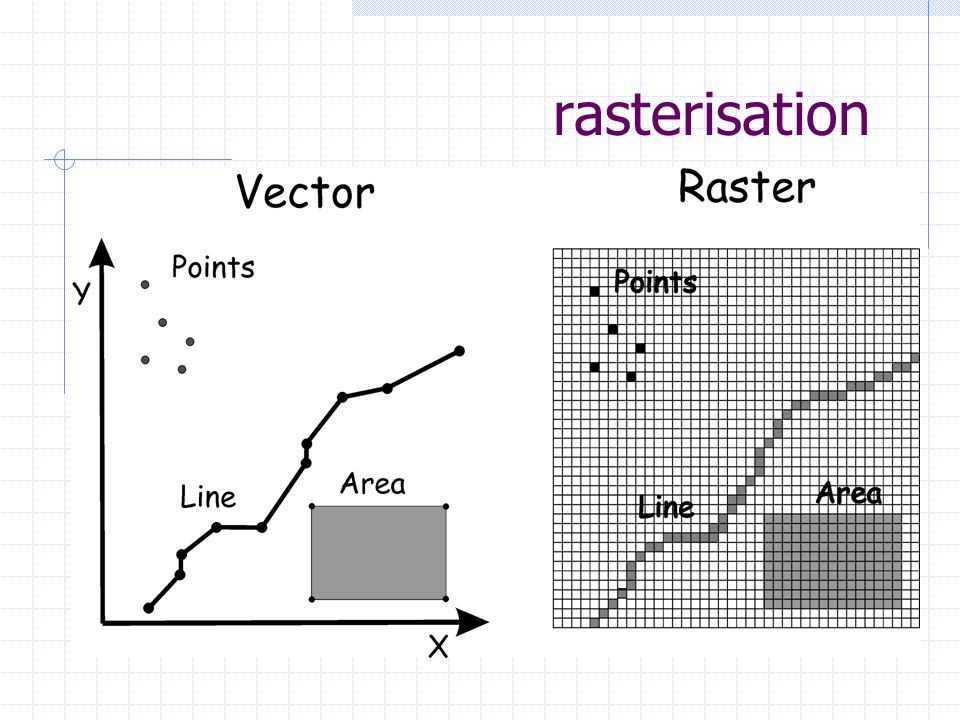 rasterisation

Vector

Points

Y

Line

Area

X

Raster

Points

Line

Area